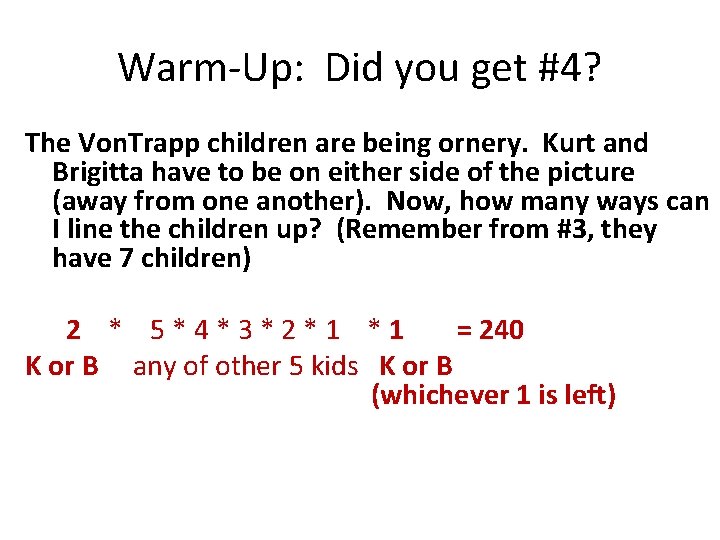 Warm-Up: Did you get #4?

The VonTrapp children are being ornery. Kurt and Brigitta have to be on either side of the picture (away from one another). Now, how many ways can I line the children up? (Remember from #3, they have 7 children)

2 * 5 * 4 * 3 * 2 * 1 * 1 = 240

K or B any of other 5 kids K or B (whichever 1 is left)